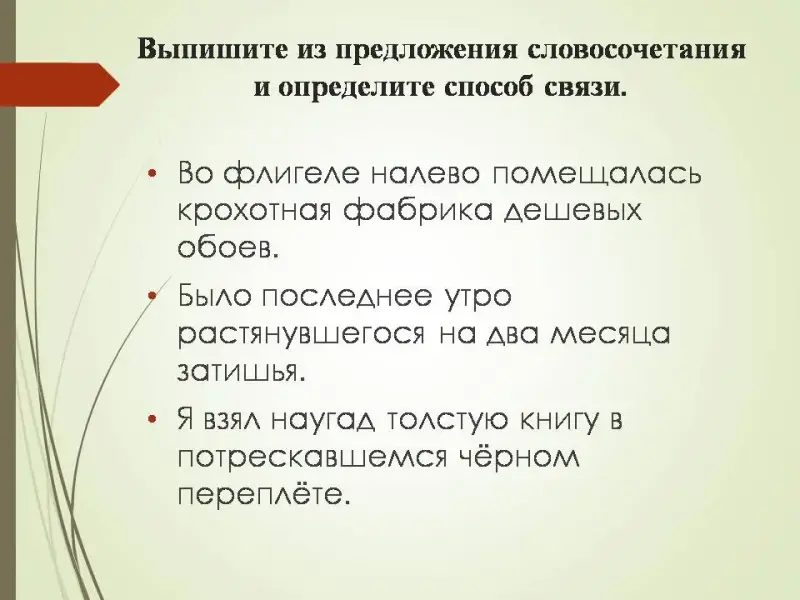 Выпишите из предложения словосочетания и определите способ связи.

• Во флигеле налево помещалась крохотная фабрика дешевых обоев.

• Было последнее утро растянувшегося на два месяца затишья.

• Я взял наугад толстую книгу в потрескавшемся чёрном переплёте.